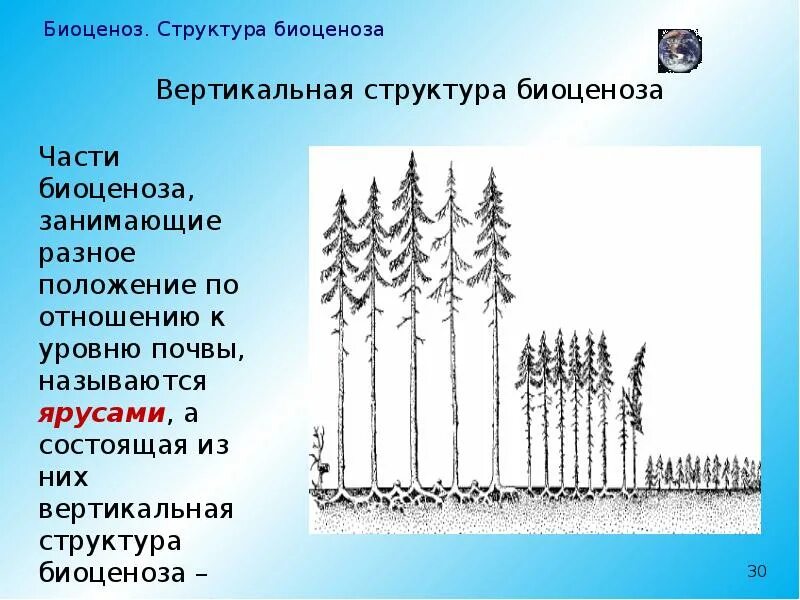 Биоценоз. Структура биоценоза

Вертикальная структура биоценоза

Части биоценоза, занимающие разное положение по отношению к уровню почвы, называются ярусами, а состоящая из них вертикальная структура биоценоза –

30